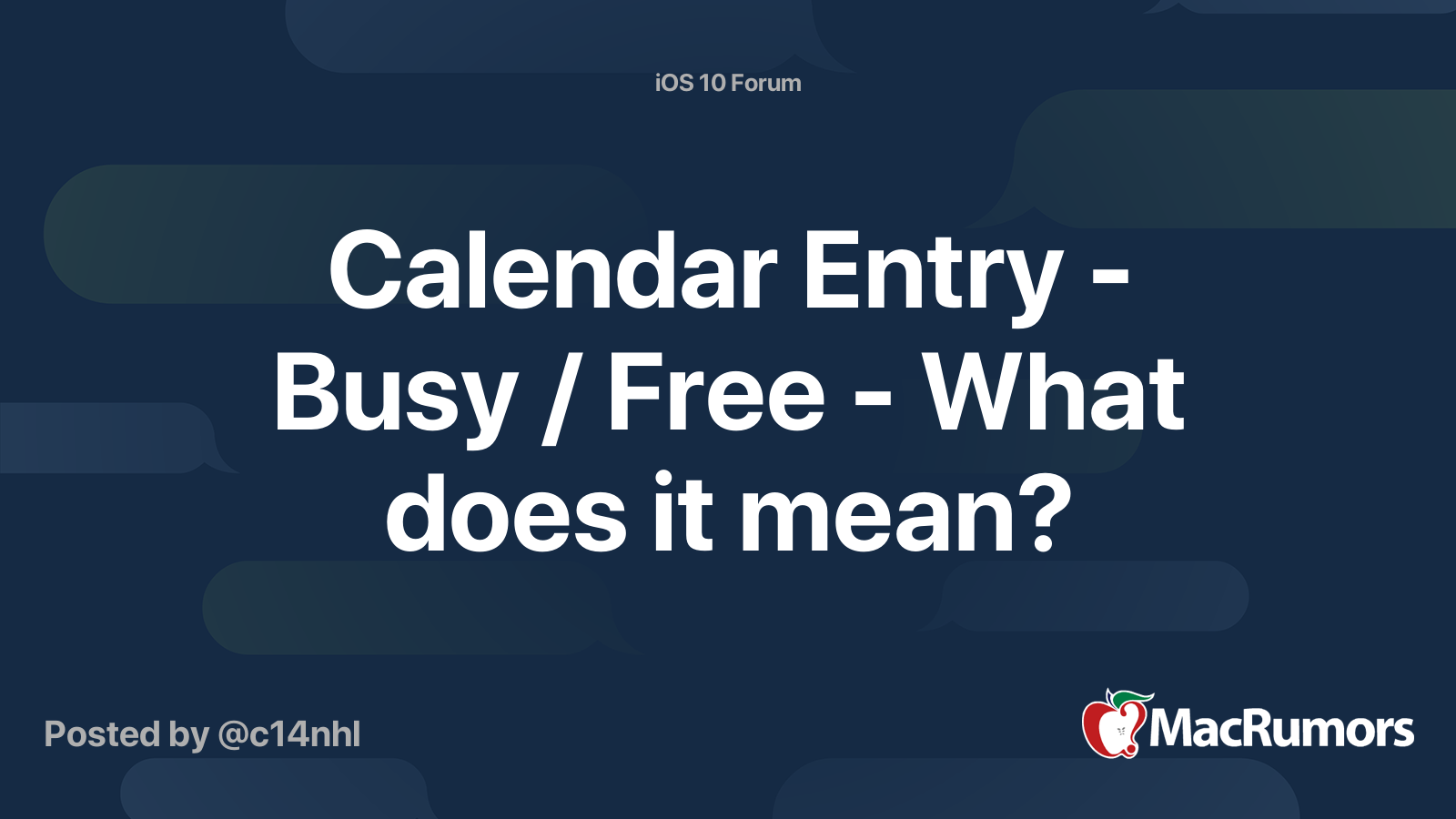 iOS 10 Forum

Calendar Entry - Busy / Free - What does it mean?

Posted by @c14nhl

MacRumors